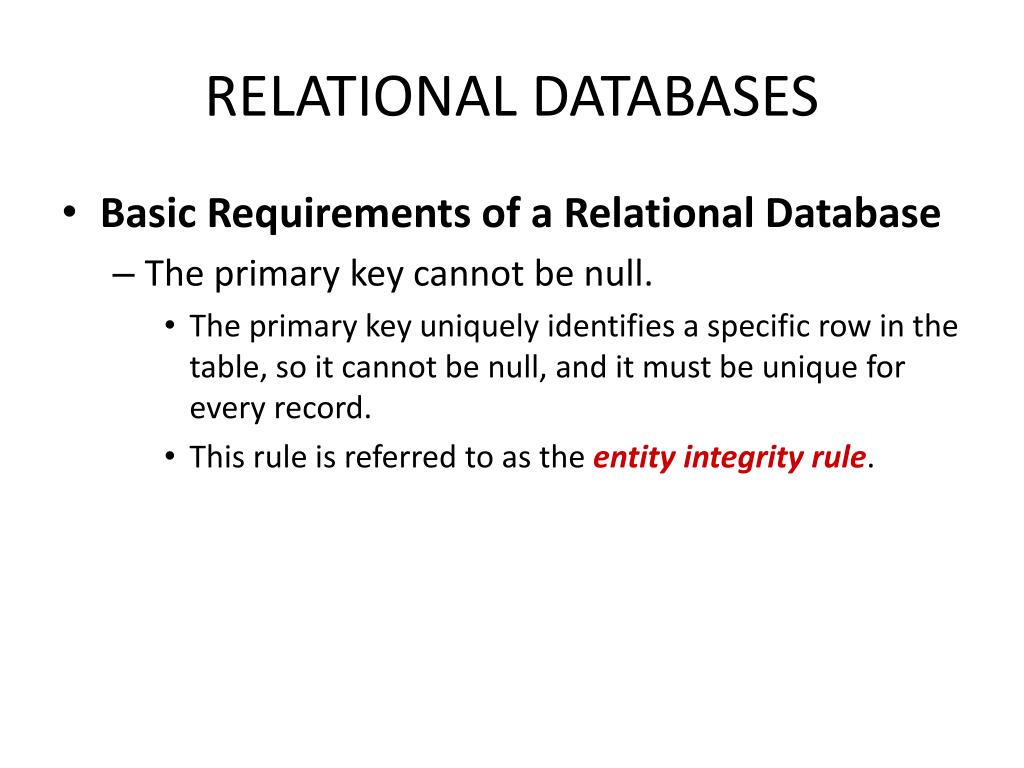 RELATIONAL DATABASES

• Basic Requirements of a Relational Database
– The primary key cannot be null.
• The primary key uniquely identifies a specific row in the table, so it cannot be null, and it must be unique for every record.
• This rule is referred to as the entity integrity rule.